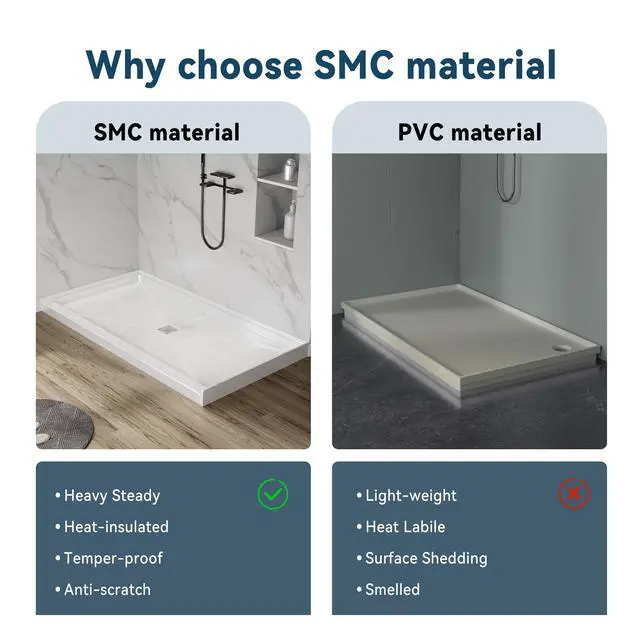 Why choose SMC material

SMC material

• Heavy Steady
• Heat-insulated
• Temper-proof
• Anti-scratch

PVC material

• Light-weight
• Heat Labile
• Surface Shedding
• Smelled